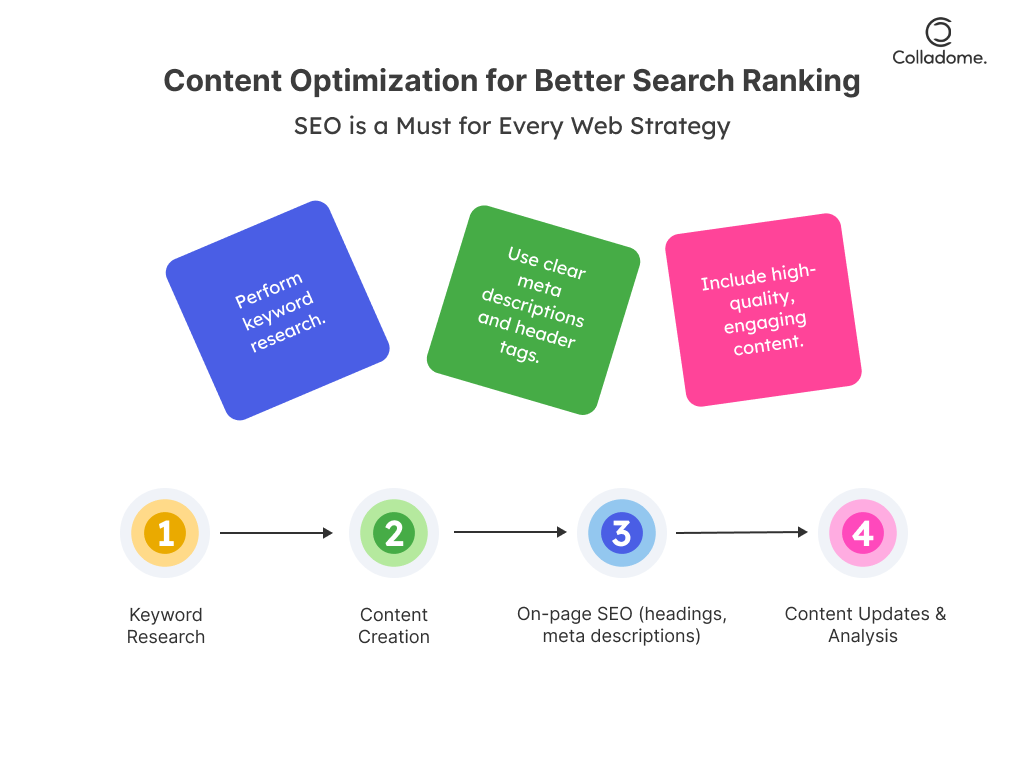 Colladome.

Content Optimization for Better Search Ranking

SEO is a Must for Every Web Strategy

Perform keyword research.

Use clear meta descriptions and header tags.

Include high-quality, engaging content.

1

Keyword Research

2

Content Creation

3

On-page SEO (headings, meta descriptions)

4

Content Updates & Analysis